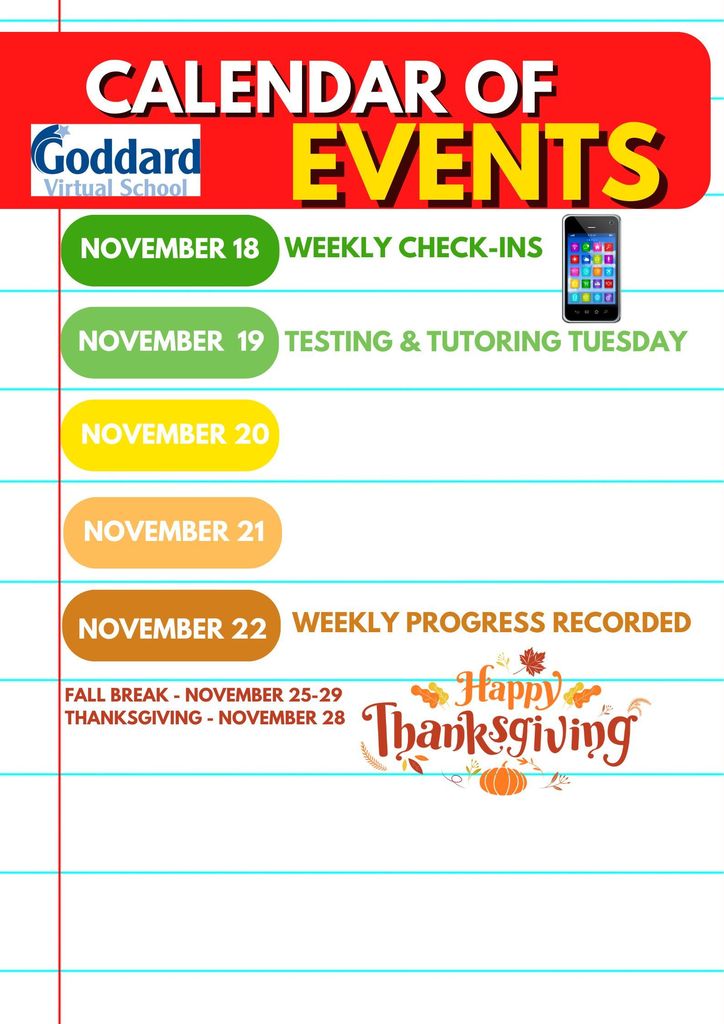 CALENDAR OF EVENTS

Goddard
Virtual School

NOVEMBER 18 WEEKLY CHECK-INS

NOVEMBER 19 TESTING & TUTORING TUESDAY

NOVEMBER 20

NOVEMBER 21

NOVEMBER 22 WEEKLY PROGRESS RECORDED

FALL BREAK - NOVEMBER 25-29
THANKSGIVING - NOVEMBER 28

Happy Thanksgiving